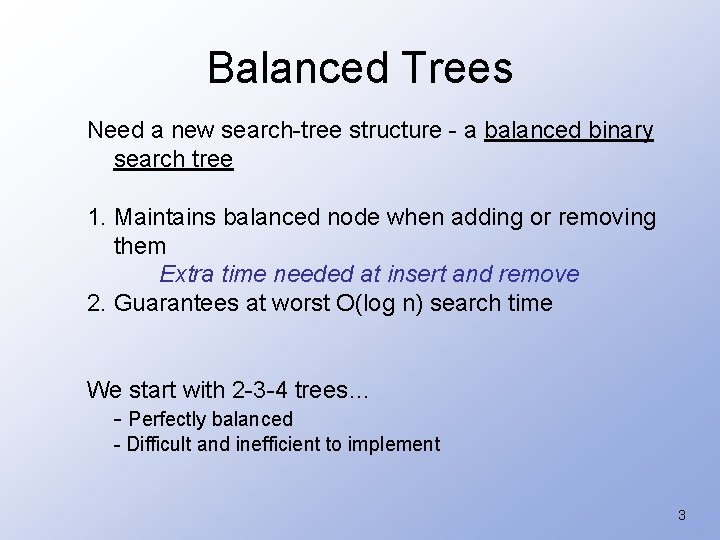 Balanced Trees

Need a new search-tree structure - a balanced binary search tree

1. Maintains balanced node when adding or removing them
Extra time needed at insert and remove
2. Guarantees at worst O(log n) search time

We start with 2-3-4 trees...
- Perfectly balanced
- Difficult and inefficient to implement

3